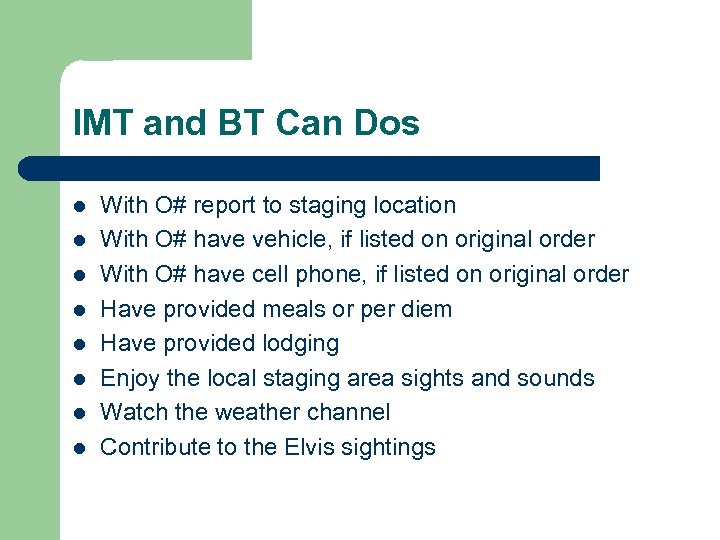 IMT and BT Can Dos

- With O# report to staging location
- With O# have vehicle, if listed on original order
- With O# have cell phone, if listed on original order
- Have provided meals or per diem
- Have provided lodging
- Enjoy the local staging area sights and sounds
- Watch the weather channel
- Contribute to the Elvis sightings